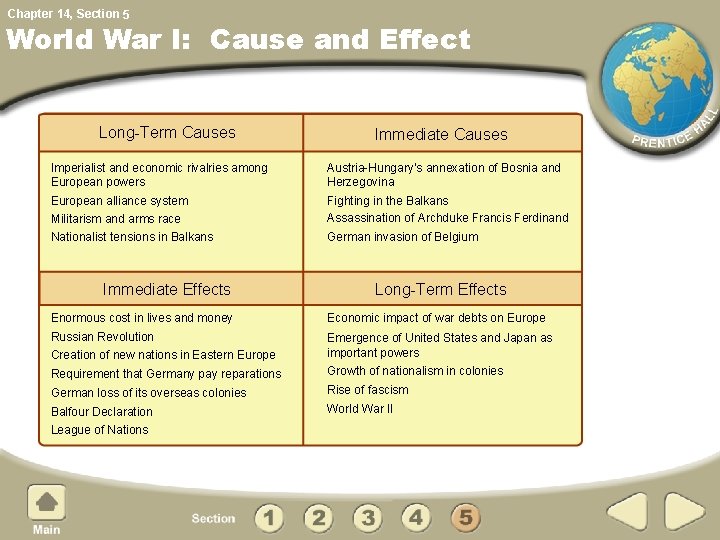 Chapter 14, Section 5

World War I: Cause and Effect

PRENTICE HALL

| Long-Term Causes | Immediate Causes |
|---|---|
| Imperialist and economic rivalries among European powers<br>European alliance system<br>Militarism and arms race<br>Nationalist tensions in Balkans | Austria-Hungary's annexation of Bosnia and Herzegovina<br>Fighting in the Balkans<br>Assassination of Archduke Francis Ferdinand<br>German invasion of Belgium |
| **Immediate Effects** | **Long-Term Effects** |
| Enormous cost in lives and money<br>Russian Revolution<br>Creation of new nations in Eastern Europe<br>Requirement that Germany pay reparations<br>German loss of its overseas colonies<br>Balfour Declaration<br>League of Nations | Economic impact of war debts on Europe<br>Emergence of United States and Japan as important powers<br>Growth of nationalism in colonies<br>Rise of fascism<br>World War II |

Main

Section 1 2 3 4 5